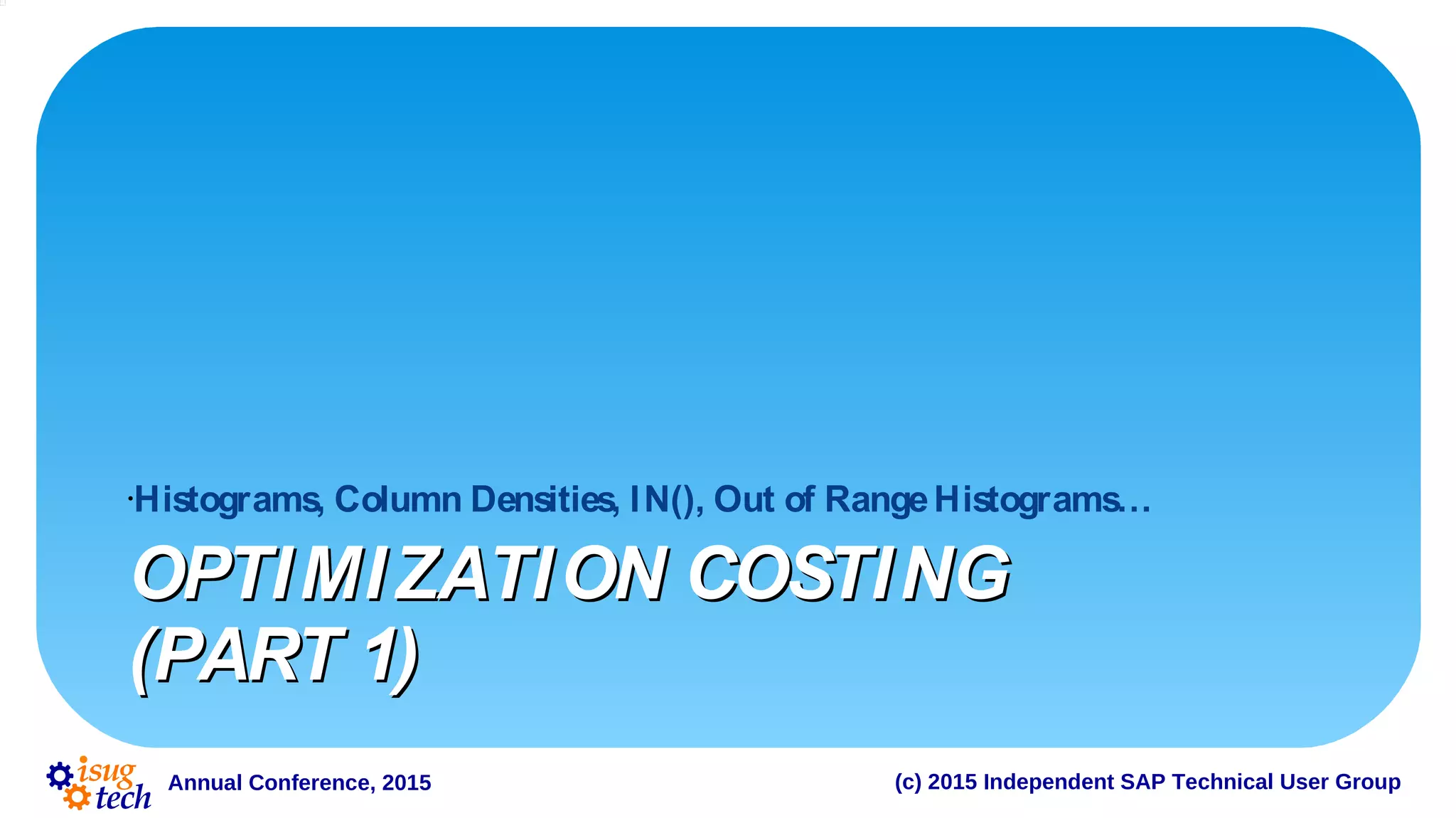 ·Histograms, Column Densities, IN(), Out of Range Histograms…

OPTIMIZATION COSTING (PART 1)

isug tech Annual Conference, 2015

(c) 2015 Independent SAP Technical User Group